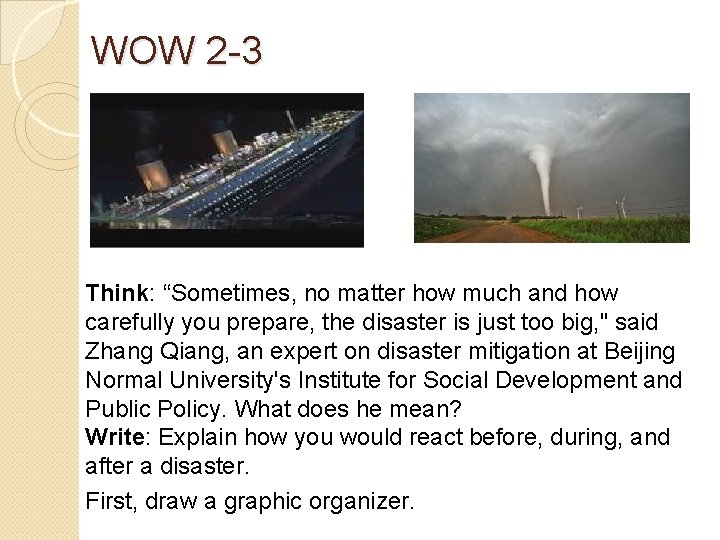 WOW 2-3

Think: “Sometimes, no matter how much and how carefully you prepare, the disaster is just too big," said Zhang Qiang, an expert on disaster mitigation at Beijing Normal University's Institute for Social Development and Public Policy. What does he mean?
Write: Explain how you would react before, during, and after a disaster.

First, draw a graphic organizer.